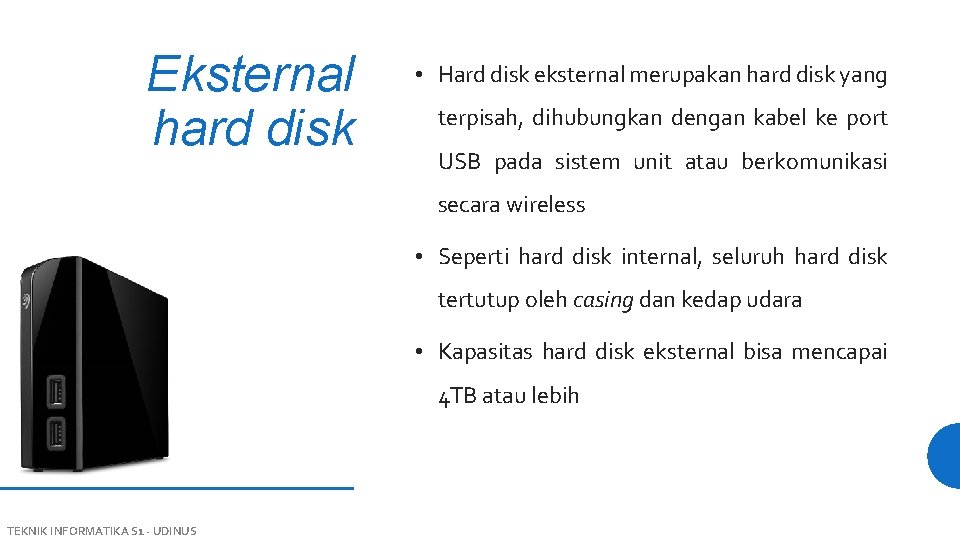 Eksternal hard disk

• Hard disk eksternal merupakan hard disk yang terpisah, dihubungkan dengan kabel ke port USB pada sistem unit atau berkomunikasi secara wireless

• Seperti hard disk internal, seluruh hard disk tertutup oleh casing dan kedap udara

• Kapasitas hard disk eksternal bisa mencapai 4TB atau lebih

TEKNIK INFORMATIKA S1 - UDINUS